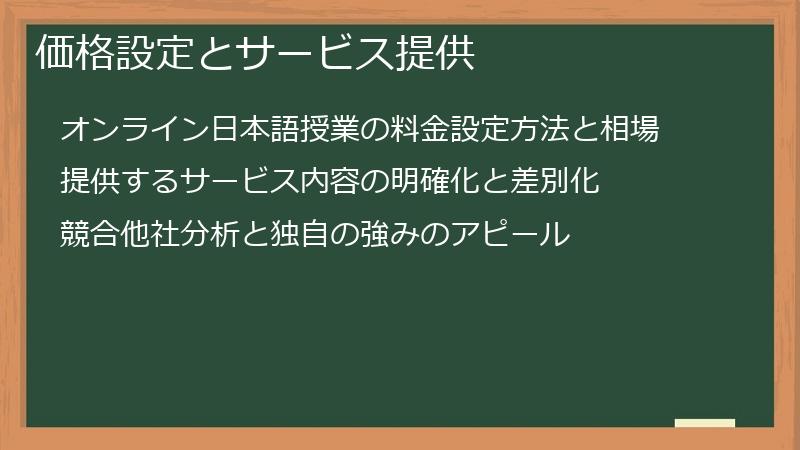 価格設定とサービス提供

オンライン日本語授業の料金設定方法と相場

提供するサービス内容の明確化と差別化

競合他社分析と独自の強みのアピール